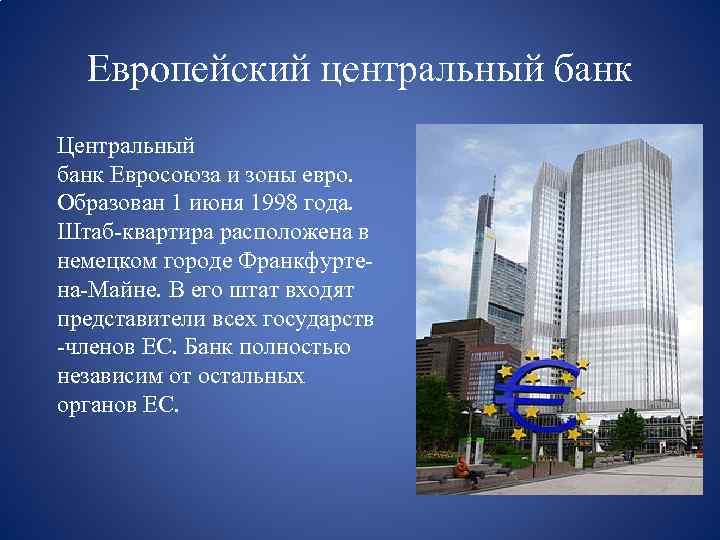 Европейский центральный банк

Центральный банк Евросоюза и зоны евро. Образован 1 июня 1998 года. Штаб-квартира расположена в немецком городе Франкфурте-на-Майне. В его штат входят представители всех государств -членов ЕС. Банк полностью независим от остальных органов ЕС.